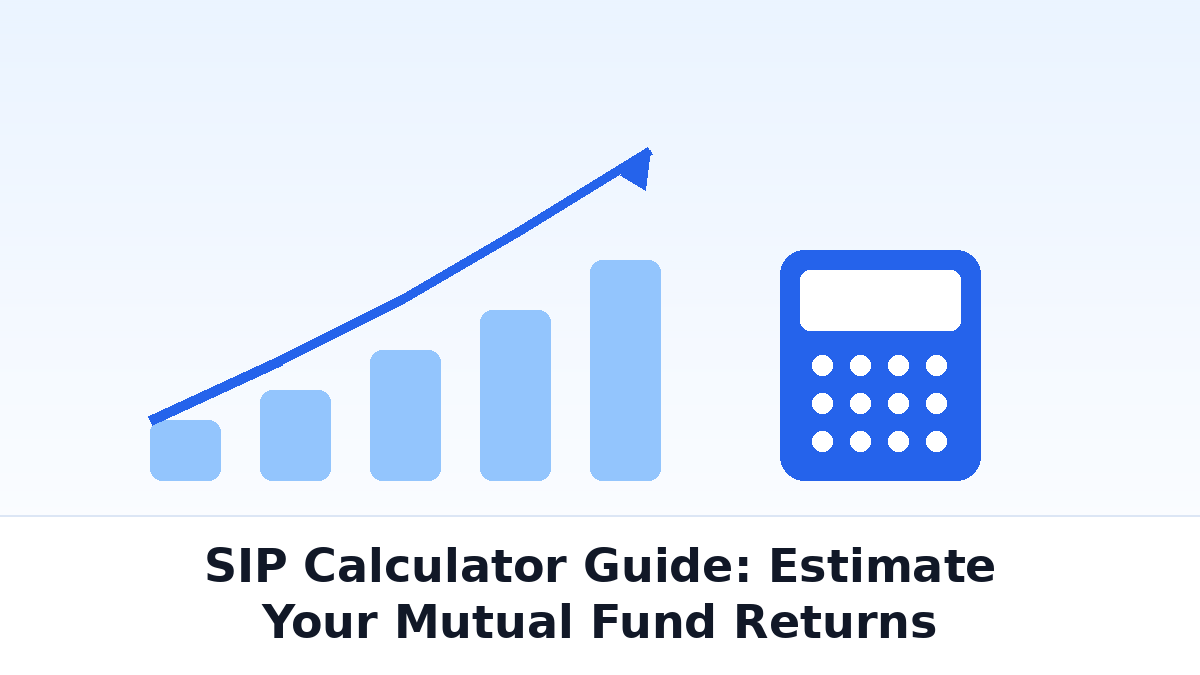 SIP Calculator Guide: Estimate Your Mutual Fund Returns